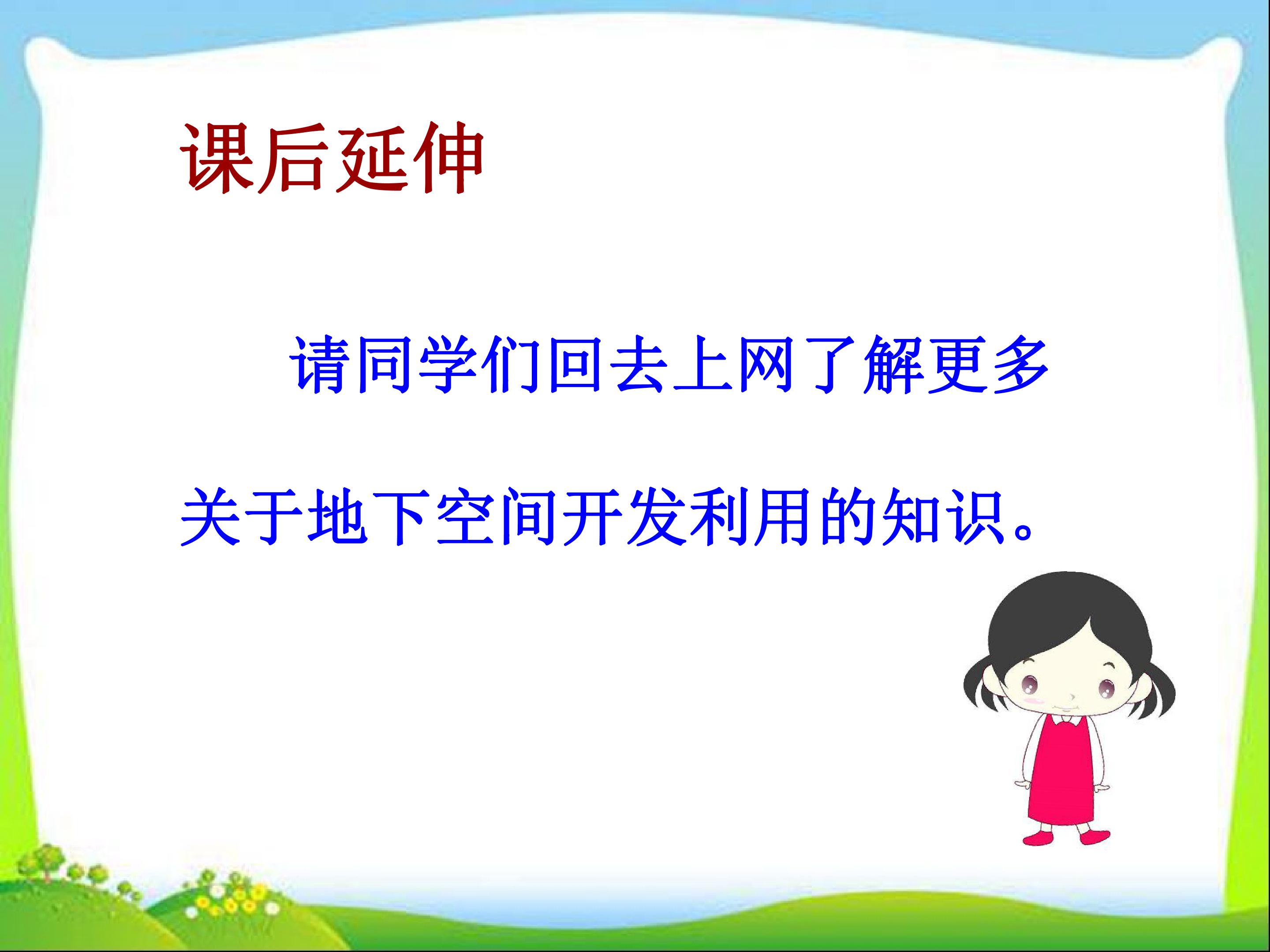 课后延伸

请同学们回去上网了解更多关于地下空间开发利用的知识。